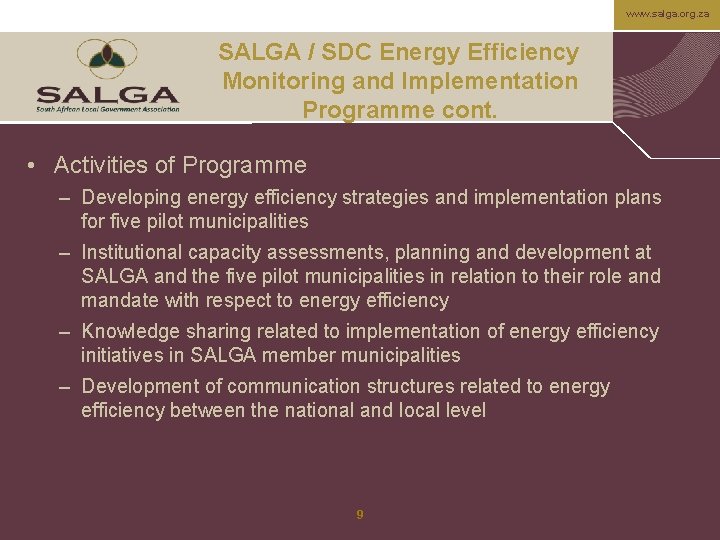 www.salga.org.za

SALGA
South African Local Government Association

SALGA / SDC Energy Efficiency Monitoring and Implementation Programme cont.

• Activities of Programme
– Developing energy efficiency strategies and implementation plans for five pilot municipalities
– Institutional capacity assessments, planning and development at SALGA and the five pilot municipalities in relation to their role and mandate with respect to energy efficiency
– Knowledge sharing related to implementation of energy efficiency initiatives in SALGA member municipalities
– Development of communication structures related to energy efficiency between the national and local level

9